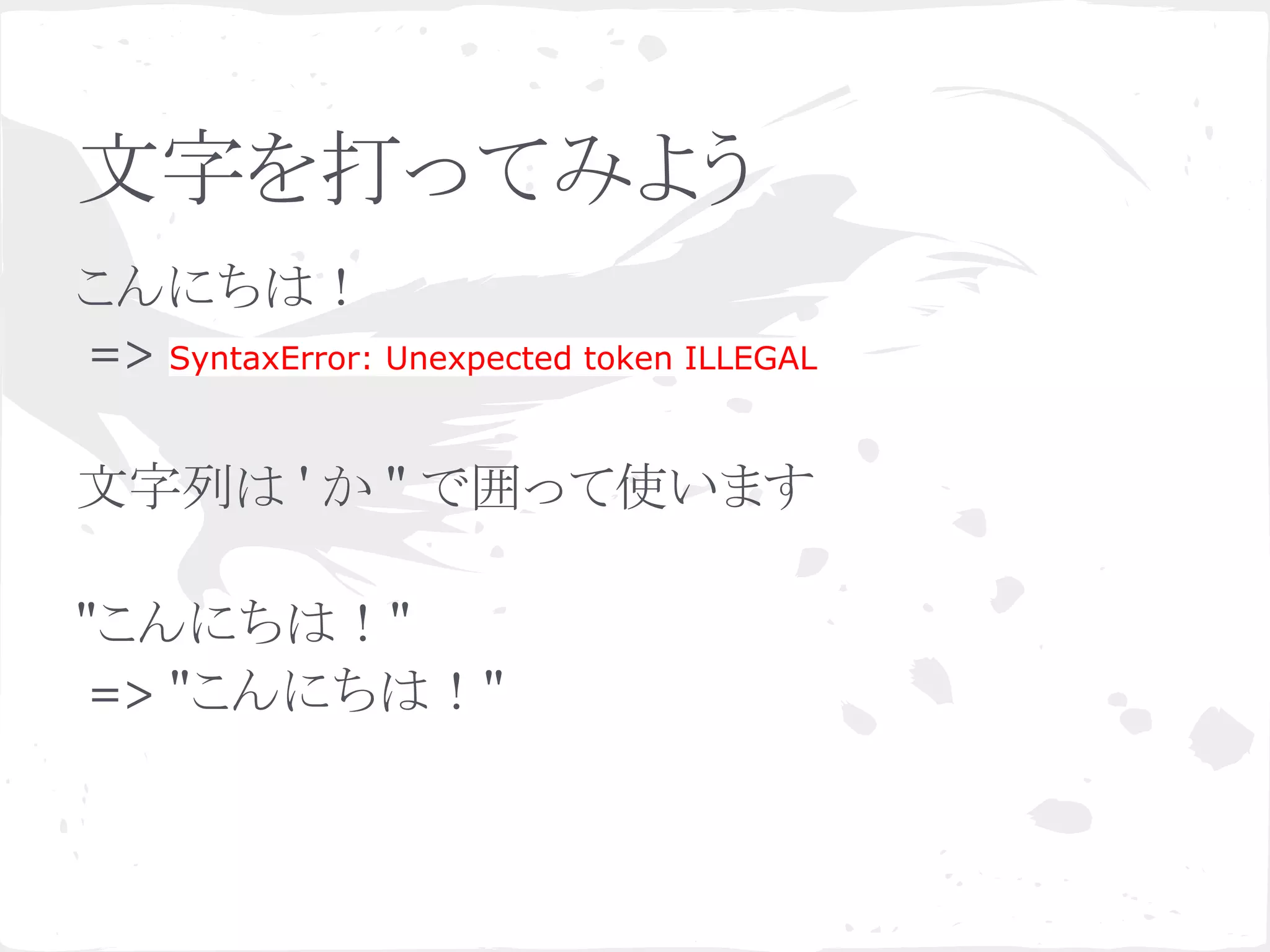 文字を打ってみよう

こんにちは！

=> SyntaxError: Unexpected token ILLEGAL

文字列は ' か " で囲って使います

"こんにちは！"

=> "こんにちは！"